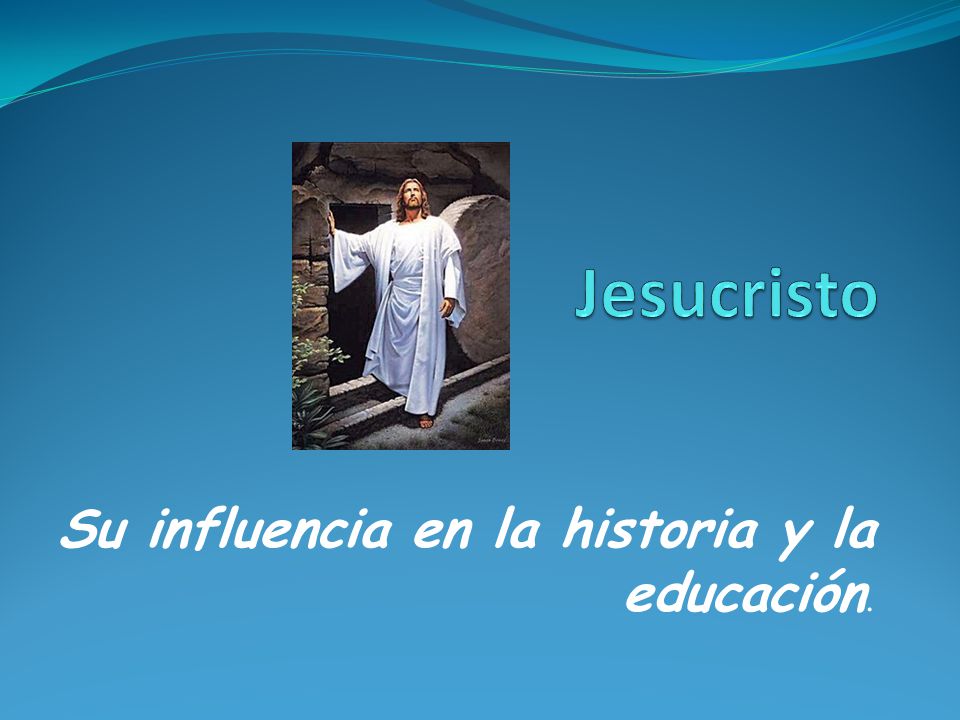 Jesucristo

Su influencia en la historia y la educación.